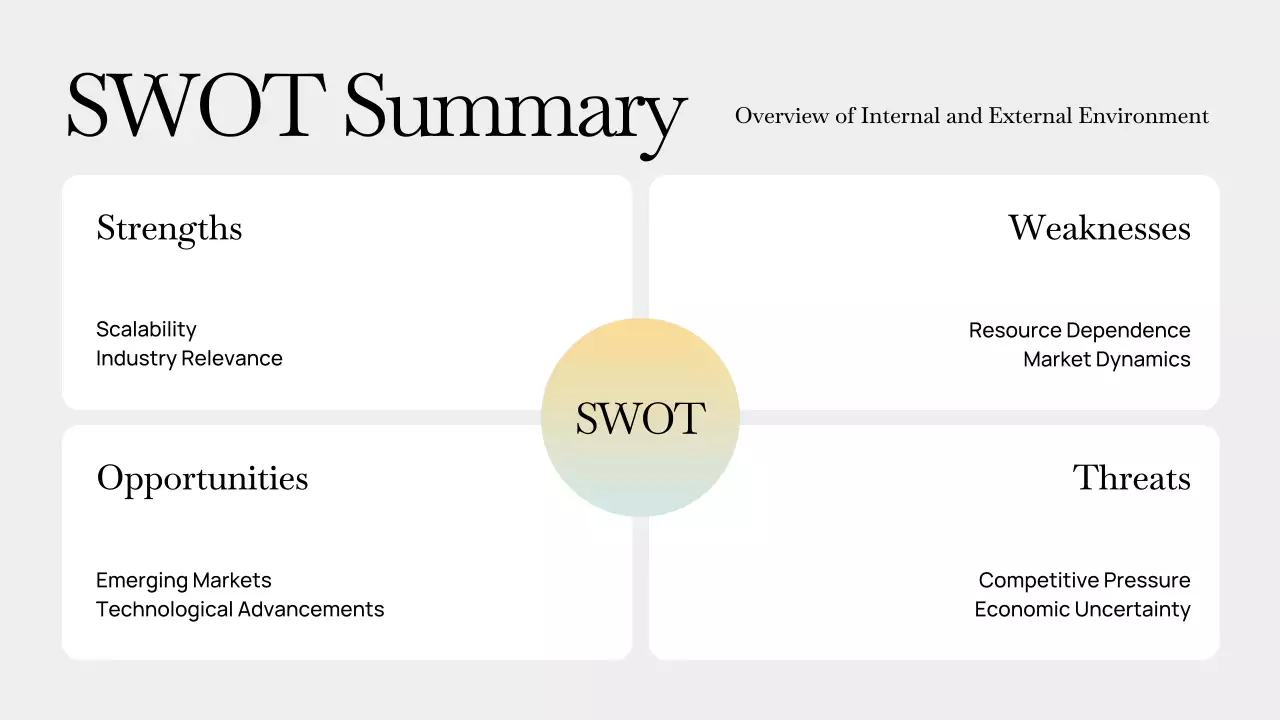 SWOT Summary

Overview of Internal and External Environment

Strengths

Scalability
Industry Relevance

Weaknesses

Resource Dependence
Market Dynamics

SWOT

Opportunities

Emerging Markets
Technological Advancements

Threats

Competitive Pressure
Economic Uncertainty